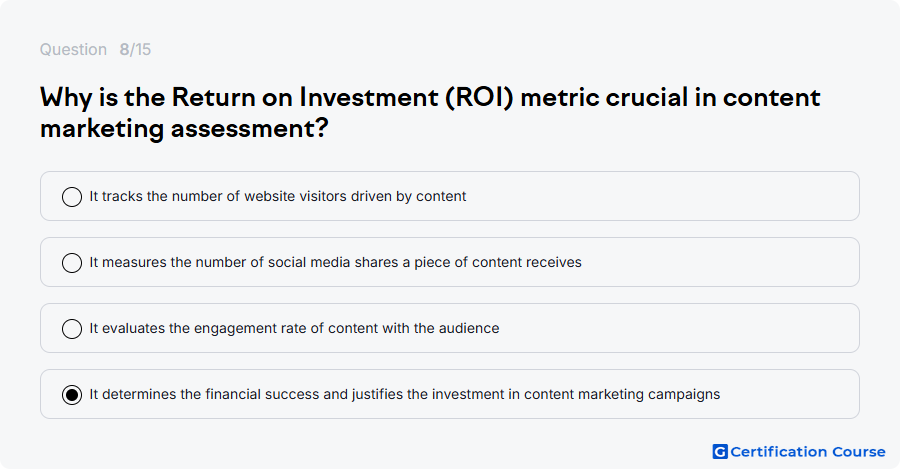 Question 8/15

Why is the Return on Investment (ROI) metric crucial in content marketing assessment?

It tracks the number of website visitors driven by content

It measures the number of social media shares a piece of content receives

It evaluates the engagement rate of content with the audience

It determines the financial success and justifies the investment in content marketing campaigns

G Certification Course